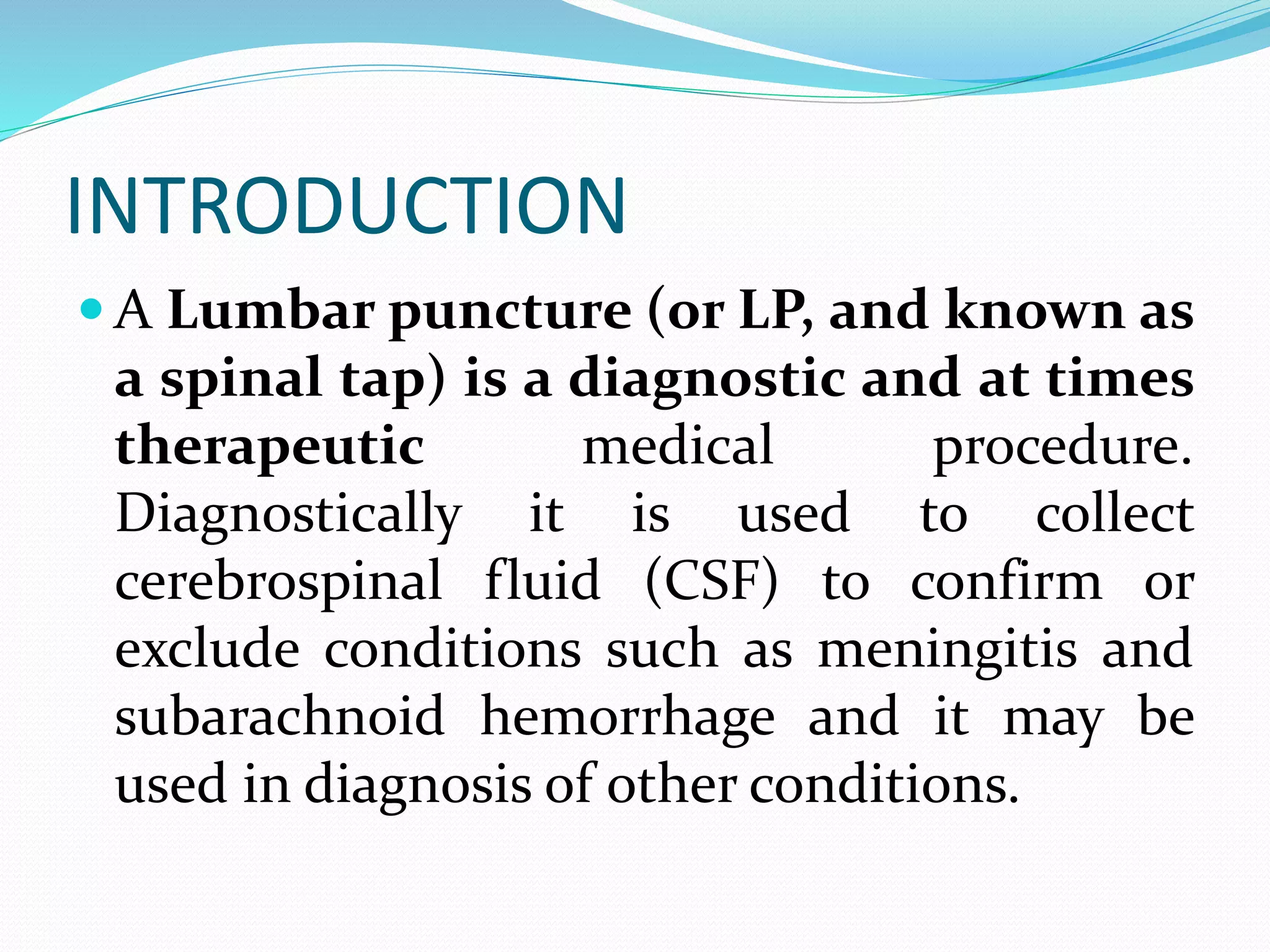 INTRODUCTION

A Lumbar puncture (or LP, and known as a spinal tap) is a diagnostic and at times therapeutic medical procedure. Diagnostically it is used to collect cerebrospinal fluid (CSF) to confirm or exclude conditions such as meningitis and subarachnoid hemorrhage and it may be used in diagnosis of other conditions.